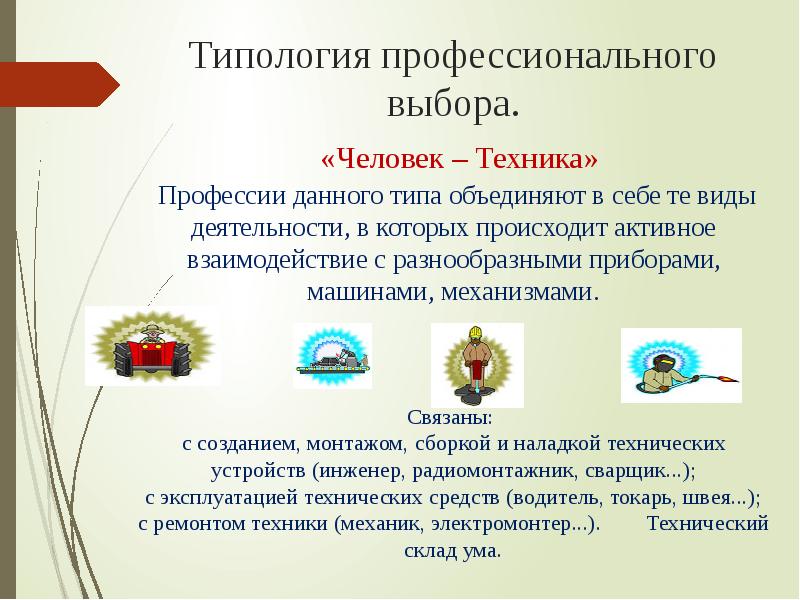 Типология профессионального выбора.

«Человек – Техника»

Профессии данного типа объединяют в себе те виды деятельности, в которых происходит активное взаимодействие с разнообразными приборами, машинами, механизмами.

Связаны:
с созданием, монтажом, сборкой и наладкой технических устройств (инженер, радиомонтажник, сварщик...);
с эксплуатацией технических средств (водитель, токарь, швея...);
с ремонтом техники (механик, электромонтер...). Технический склад ума.